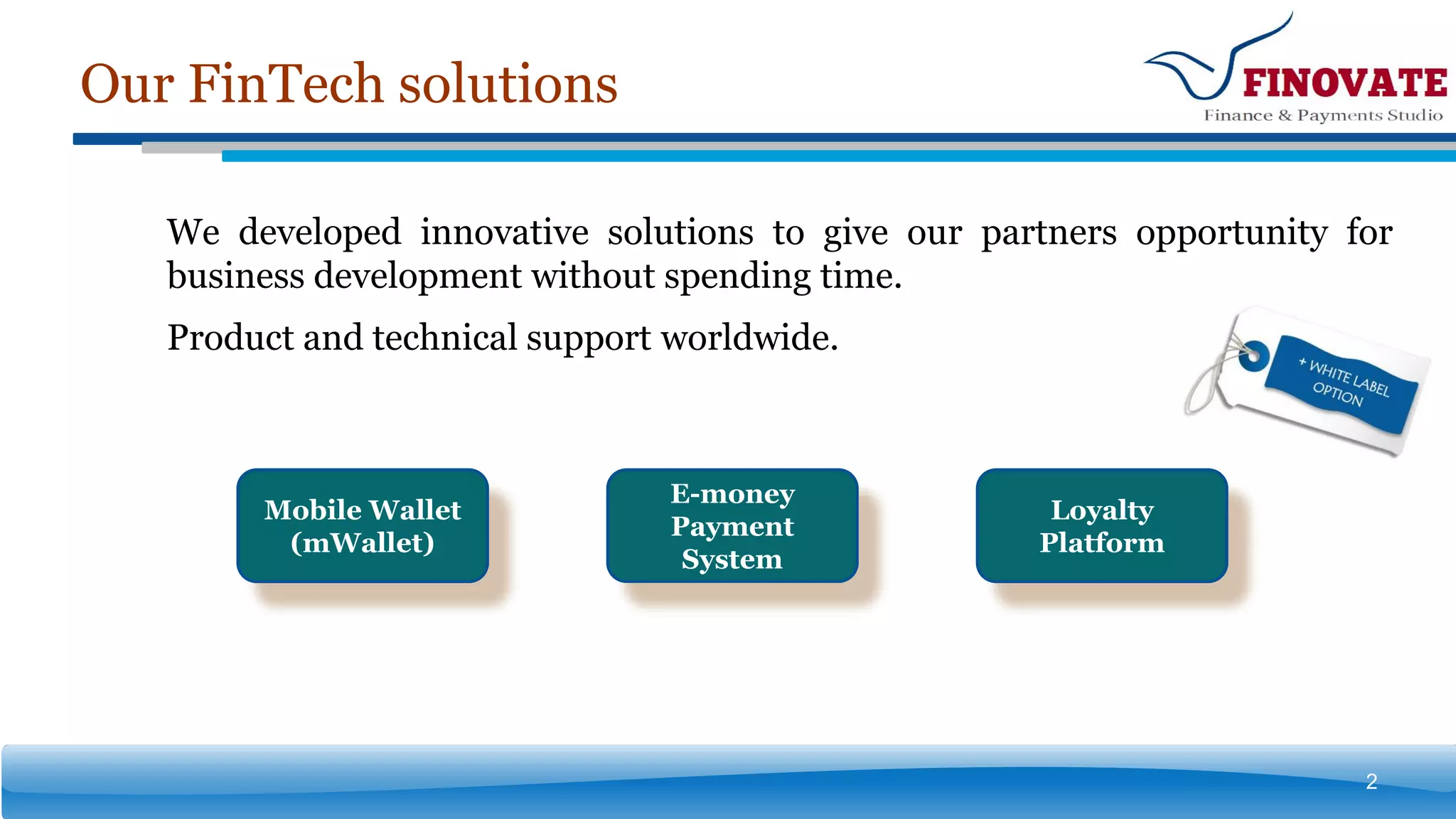 Our FinTech solutions

FINOVATE
Finance & Payments Studio

We developed innovative solutions to give our partners opportunity for business development without spending time.

Product and technical support worldwide.

+ WHITE LABEL OPTION

Mobile Wallet (mWallet)

E-money Payment System

Loyalty Platform

2